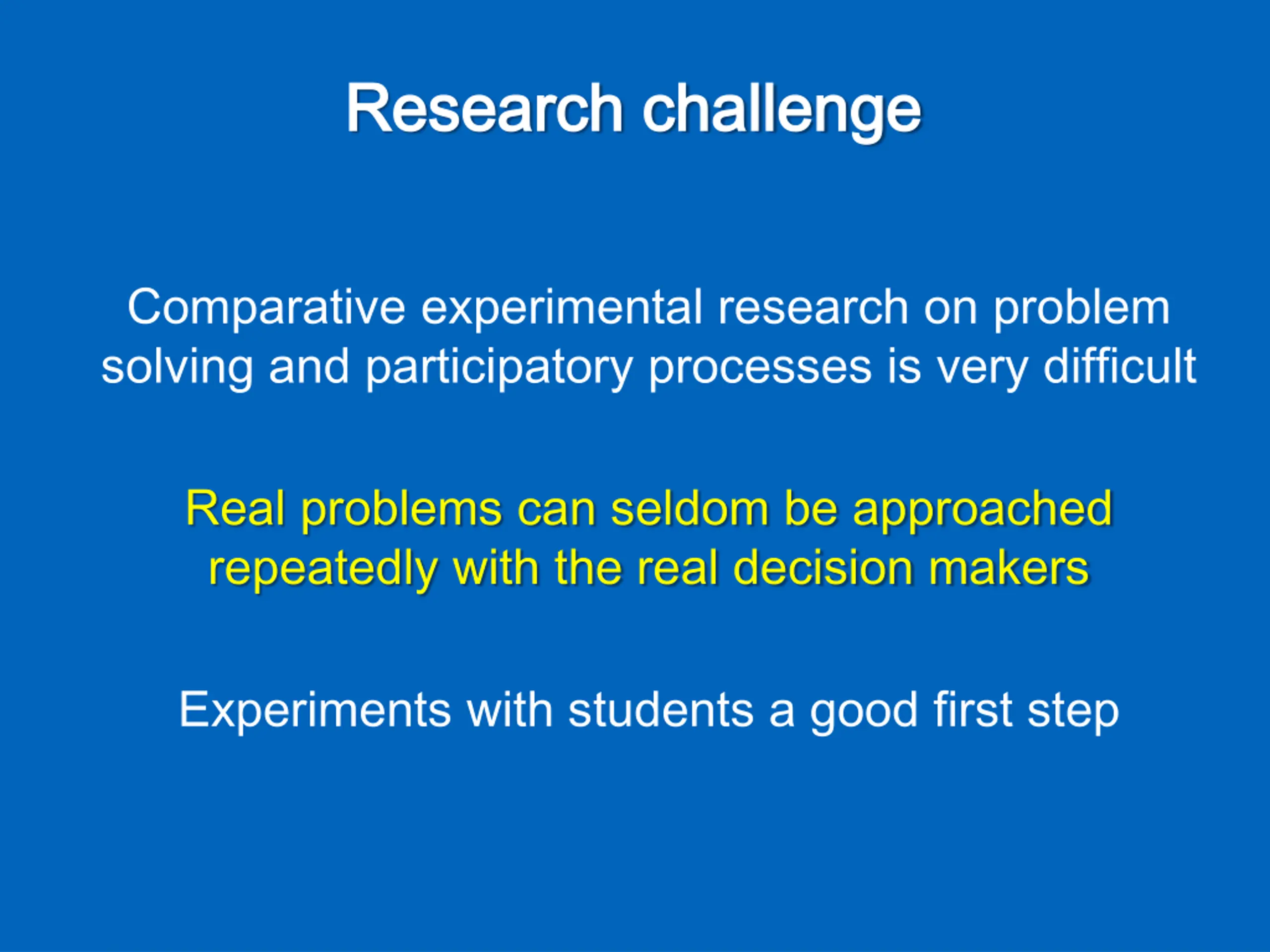 Research challenge

Comparative experimental research on problem solving and participatory processes is very difficult

Real problems can seldom be approached repeatedly with the real decision makers

Experiments with students a good first step